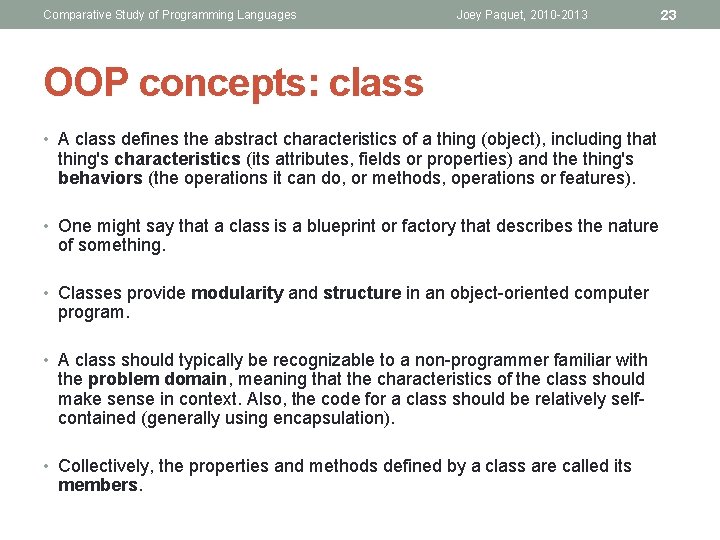 Comparative Study of Programming Languages Joey Paquet, 2010-2013 23

OOP concepts: class

• A class defines the abstract characteristics of a thing (object), including that thing's characteristics (its attributes, fields or properties) and the thing's behaviors (the operations it can do, or methods, operations or features).

• One might say that a class is a blueprint or factory that describes the nature of something.

• Classes provide modularity and structure in an object-oriented computer program.

• A class should typically be recognizable to a non-programmer familiar with the problem domain, meaning that the characteristics of the class should make sense in context. Also, the code for a class should be relatively self-contained (generally using encapsulation).

• Collectively, the properties and methods defined by a class are called its members.